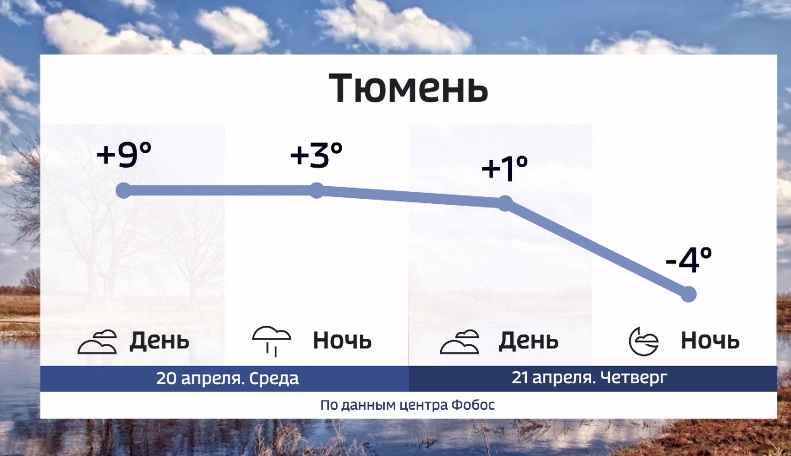 Тюмень

+9°

+3°

+1°

-4°

День

Ночь

День

Ночь

20 апреля. Среда

21 апреля. Четверг

По данным центра Фобос